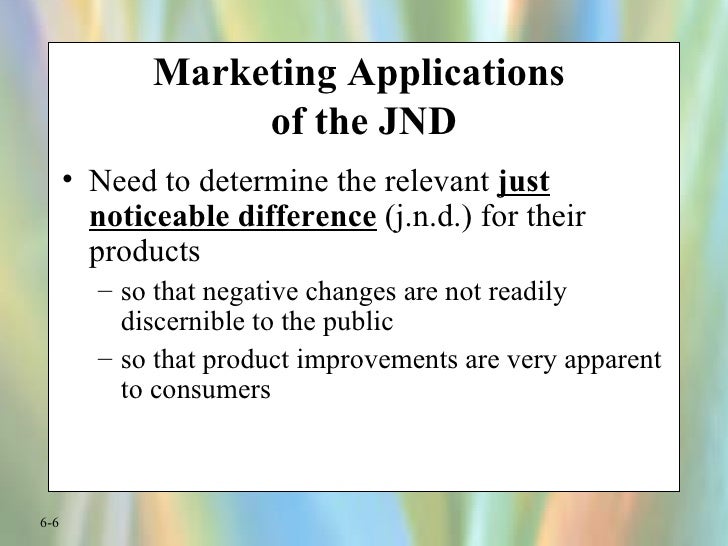 Marketing Applications of the JND

• Need to determine the relevant just noticeable difference (j.n.d.) for their products

– so that negative changes are not readily discernible to the public

– so that product improvements are very apparent to consumers

6-6